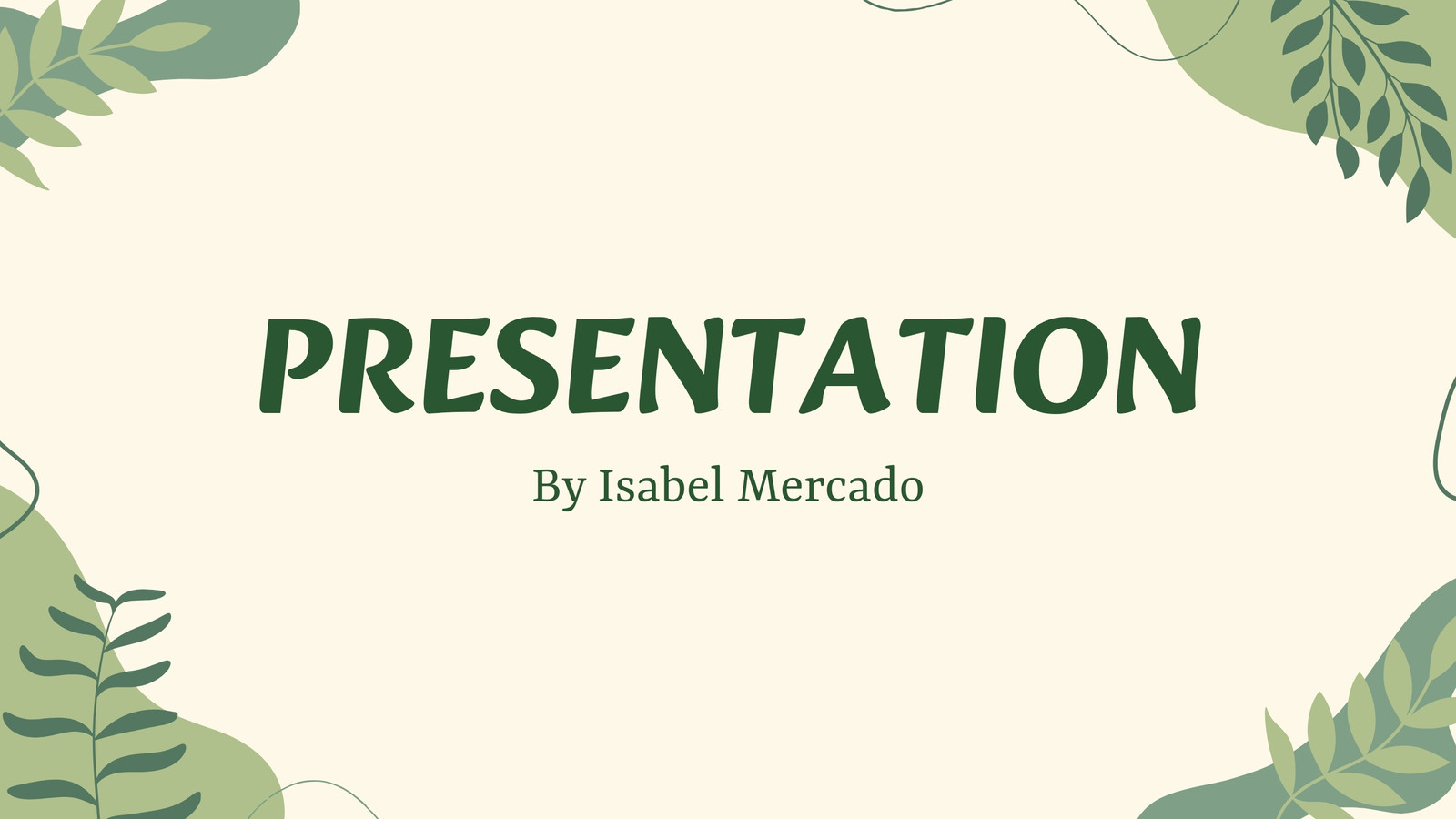 PRESENTATION

By Isabel Mercado